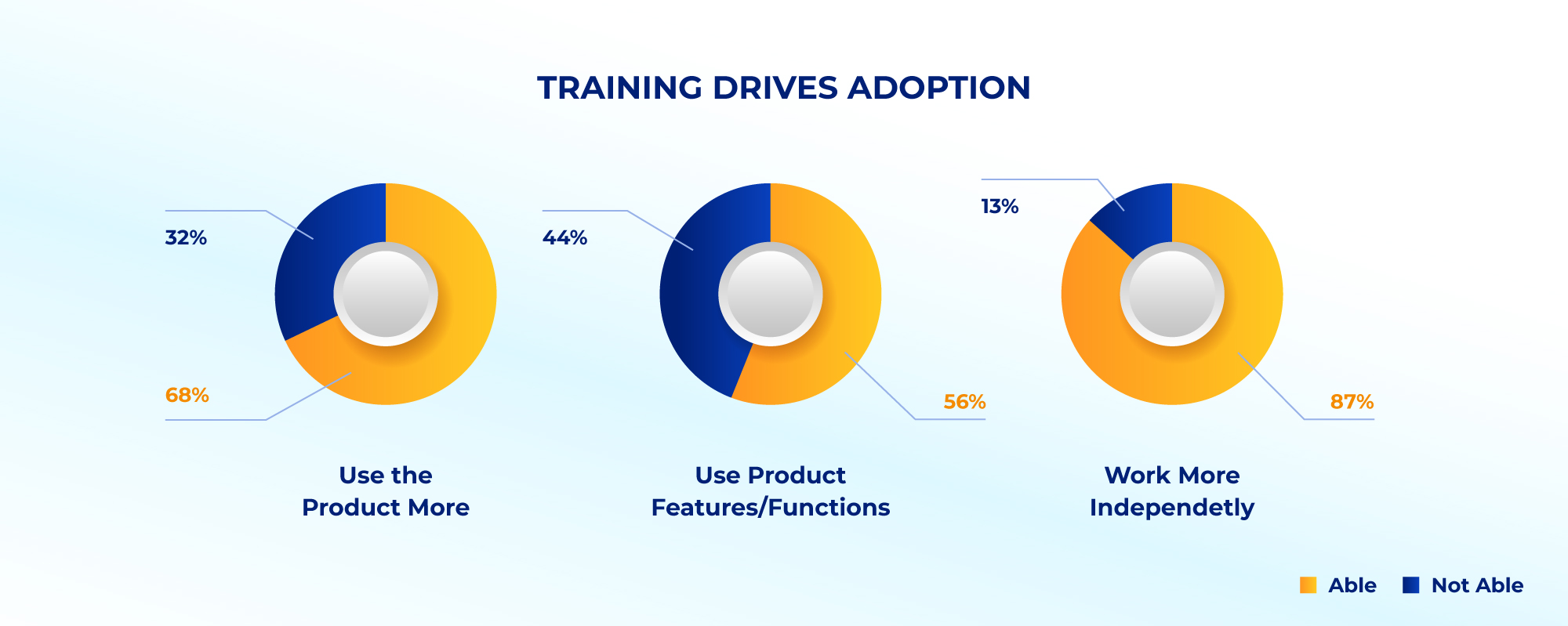 TRAINING DRIVES ADOPTION

32%

68%

Use the Product More

44%

56%

Use Product Features/Functions

13%

87%

Work More Independetly

Able Not Able